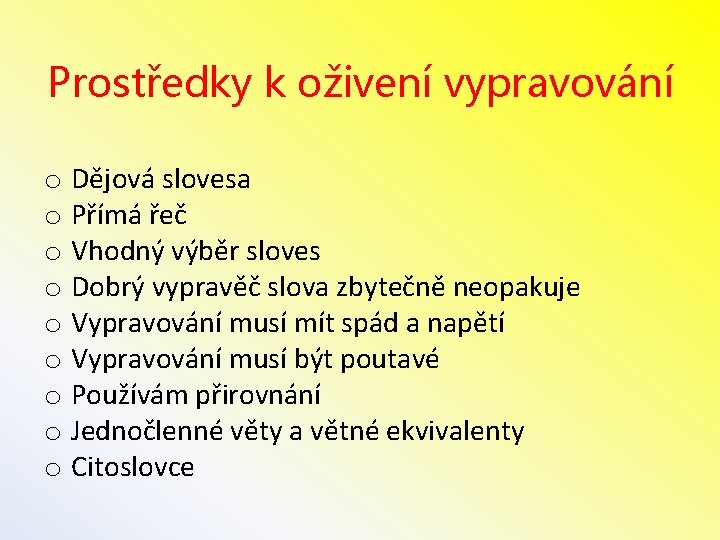 Prostředky k oživení vypravování

o Dějová slovesa
o Přímá řeč
o Vhodný výběr sloves
o Dobrý vypravěč slova zbytečně neopakuje
o Vypravování musí mít spád a napětí
o Vypravování musí být poutavé
o Používám přirovnání
o Jednočlenné věty a větné ekvivalenty
o Citoslovce